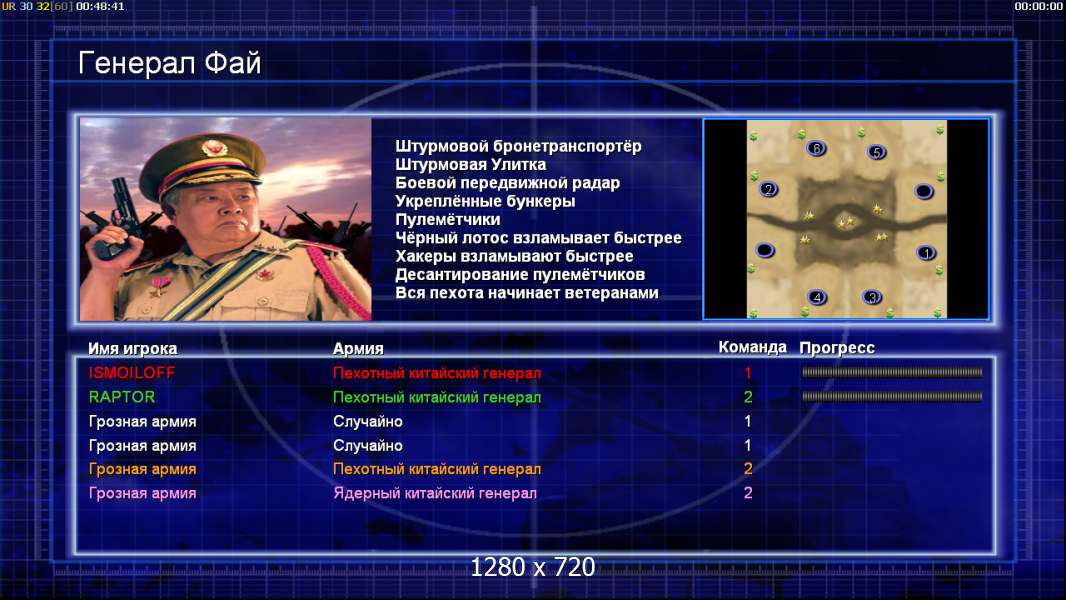 UR 30 32[60] 00:48:41

00:00:00

Генерал Фай

Штурмовой бронетранспортёр
Штурмовая Улитка
Боевой передвижной радар
Укреплённые бункеры
Пулемётчики
Чёрный лотос взламывает быстрее
Хакеры взламывают быстрее
Десантирование пулемётчиков
Вся пехота начинает ветеранами

6 5 2 1 4 3

| Имя игрока | Армия | Команда | Прогресс |
|---|---|---|---|
| ISMOILOFF | Пехотный китайский генерал | 1 | |
| RAPTOR | Пехотный китайский генерал | 2 | |
| Грозная армия | Случайно | 1 | |
| Грозная армия | Случайно | 1 | |
| Грозная армия | Пехотный китайский генерал | 2 | |
| Грозная армия | Ядерный китайский генерал | 2 | |

1280 x 720